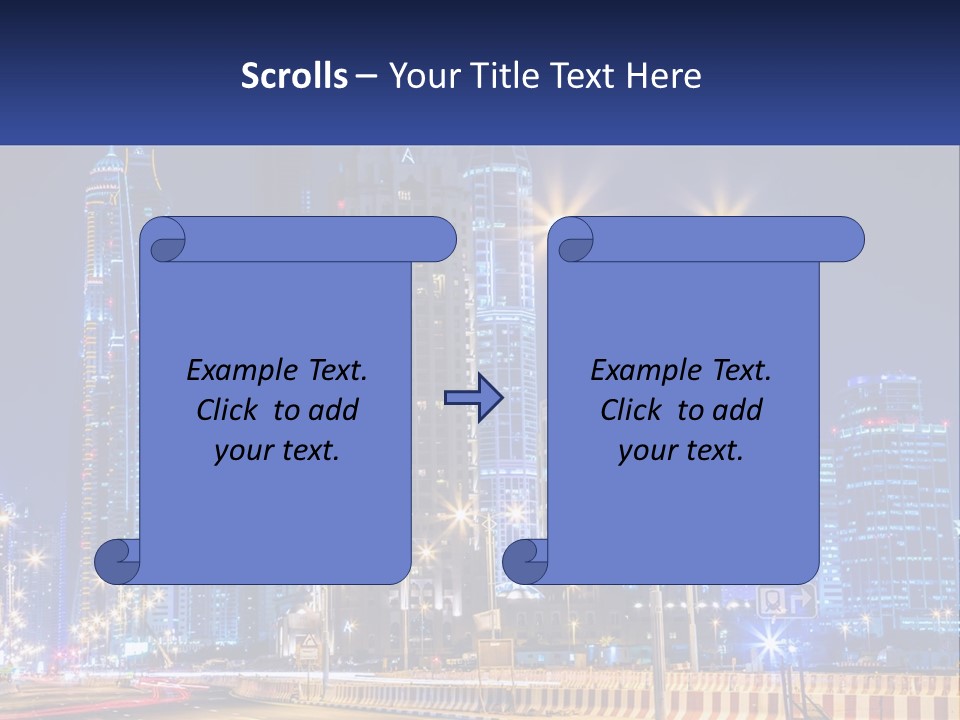 Scrolls – Your Title Text Here

Example Text. Click to add your text.

Example Text. Click to add your text.